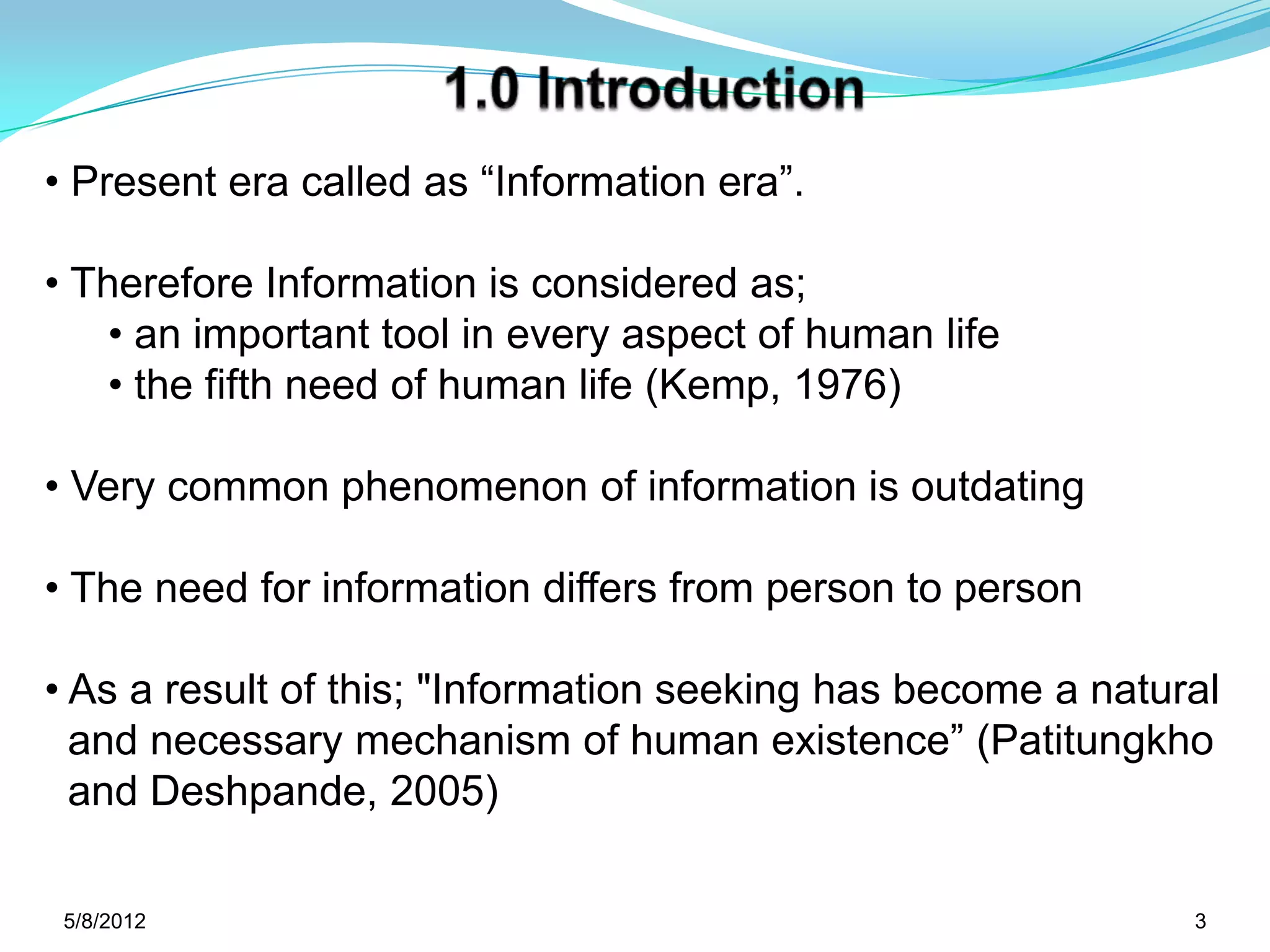 1.0 Introduction

• Present era called as “Information era”.

• Therefore Information is considered as;
  • an important tool in every aspect of human life
  • the fifth need of human life (Kemp, 1976)

• Very common phenomenon of information is outdating

• The need for information differs from person to person

• As a result of this; "Information seeking has become a natural and necessary mechanism of human existence” (Patitungkho and Deshpande, 2005)

5/8/2012

3